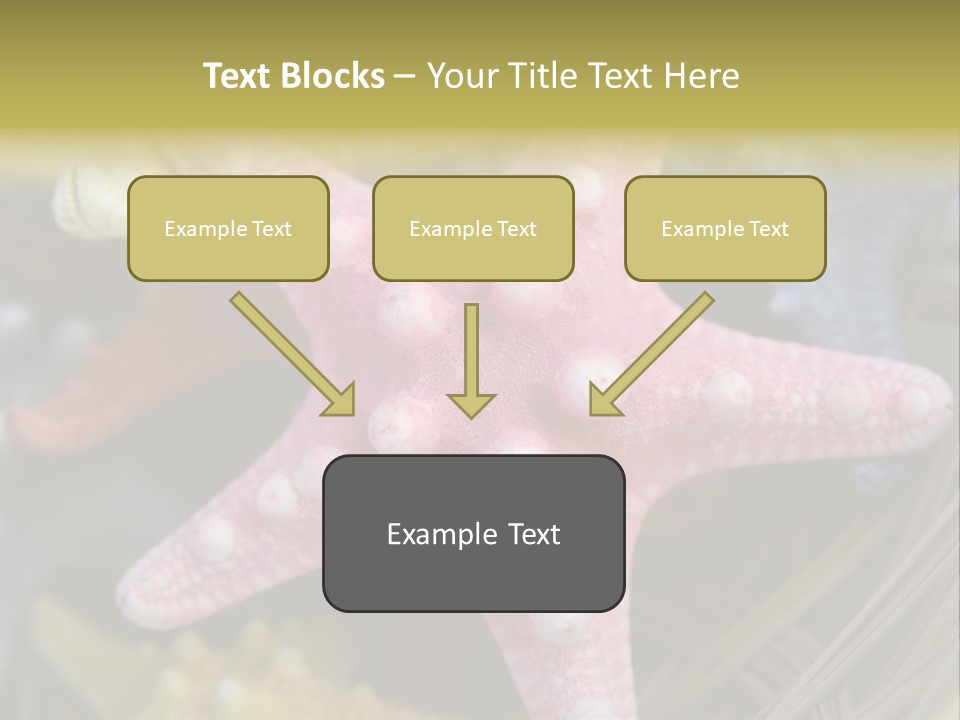 Text Blocks – Your Title Text Here

Example Text

Example Text

Example Text

Example Text